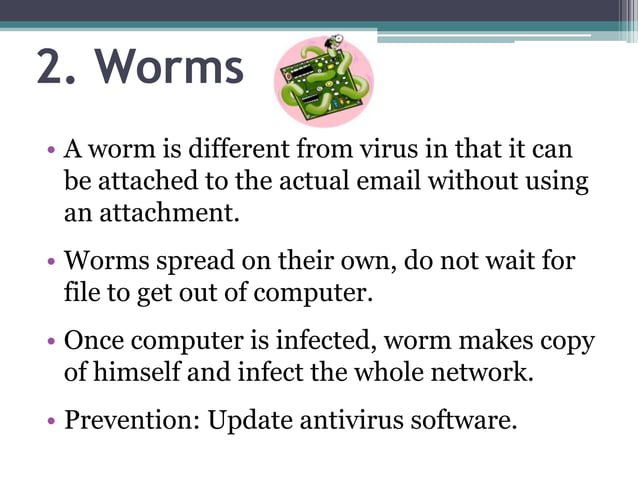 2. Worms

• A worm is different from virus in that it can be attached to the actual email without using an attachment.

• Worms spread on their own, do not wait for file to get out of computer.

• Once computer is infected, worm makes copy of himself and infect the whole network.

• Prevention: Update antivirus software.